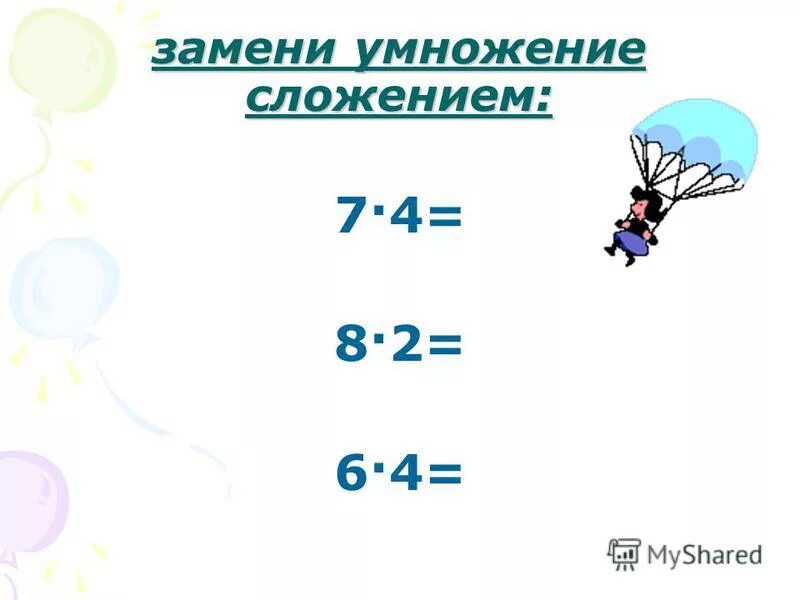 замени умножение сложением:

$7 \cdot 4 =$

$8 \cdot 2 =$

$6 \cdot 4 =$

MyShared